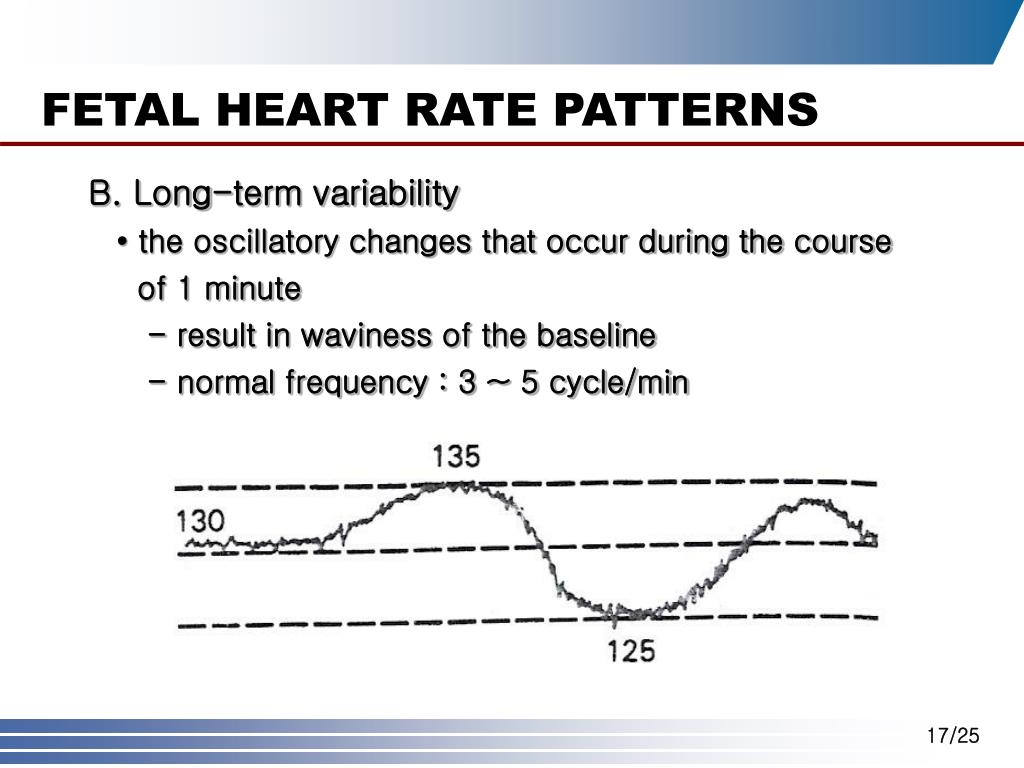 FETAL HEART RATE PATTERNS

B. Long-term variability

• the oscillatory changes that occur during the course of 1 minute

– result in waviness of the baseline

– normal frequency : 3 ~ 5 cycle/min

135

130

125

17/25